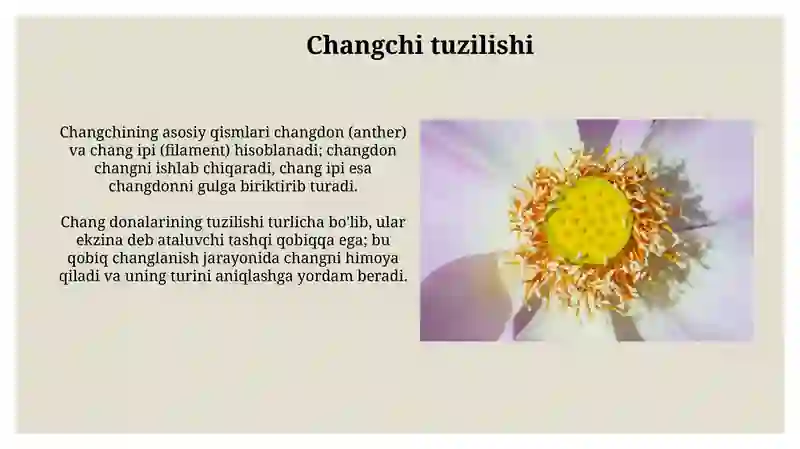 Changchi tuzilishi

Changchining asosiy qismlari changdon (anther) va chang ipi (filament) hisoblanadi; changdon changni ishlab chiqaradi, chang ipi esa changdonni gulga biriktirib turadi.

Chang donalarining tuzilishi turlicha bo'lib, ular ekzina deb ataluvchi tashqi qobiqqa ega; bu qobiq changlanish jarayonida changni himoya qiladi va uning turini aniqlashga yordam beradi.